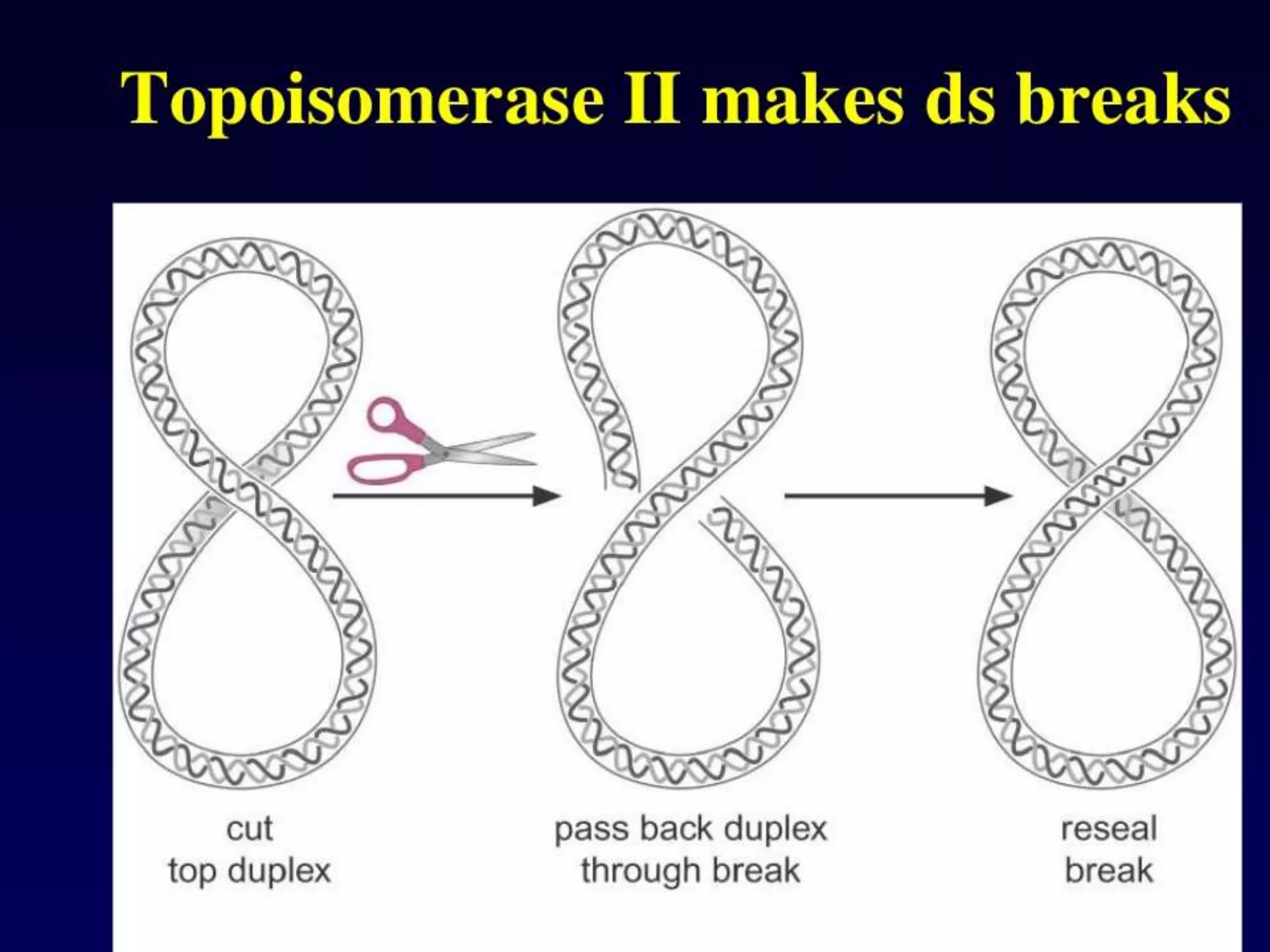 Topoisomerase II makes ds breaks

cut
top duplex

pass back duplex
through break

reseal
break